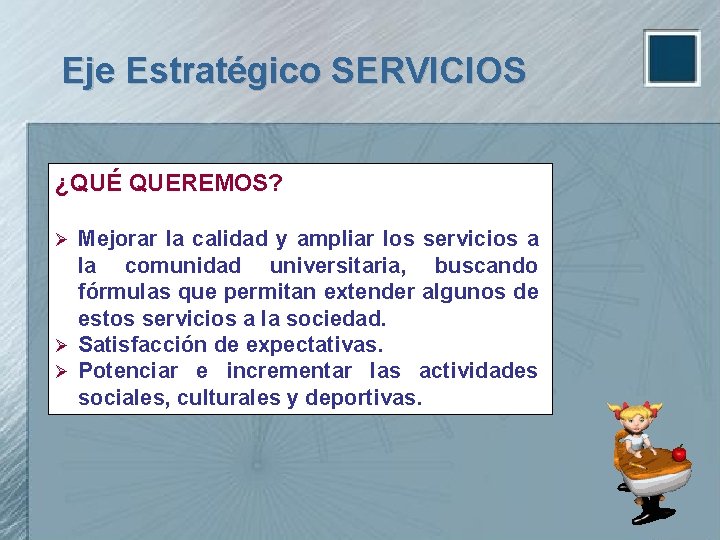 Eje Estratégico SERVICIOS

¿QUÉ QUEREMOS?

➢ Mejorar la calidad y ampliar los servicios a la comunidad universitaria, buscando fórmulas que permitan extender algunos de estos servicios a la sociedad.
➢ Satisfacción de expectativas.
➢ Potenciar e incrementar las actividades sociales, culturales y deportivas.